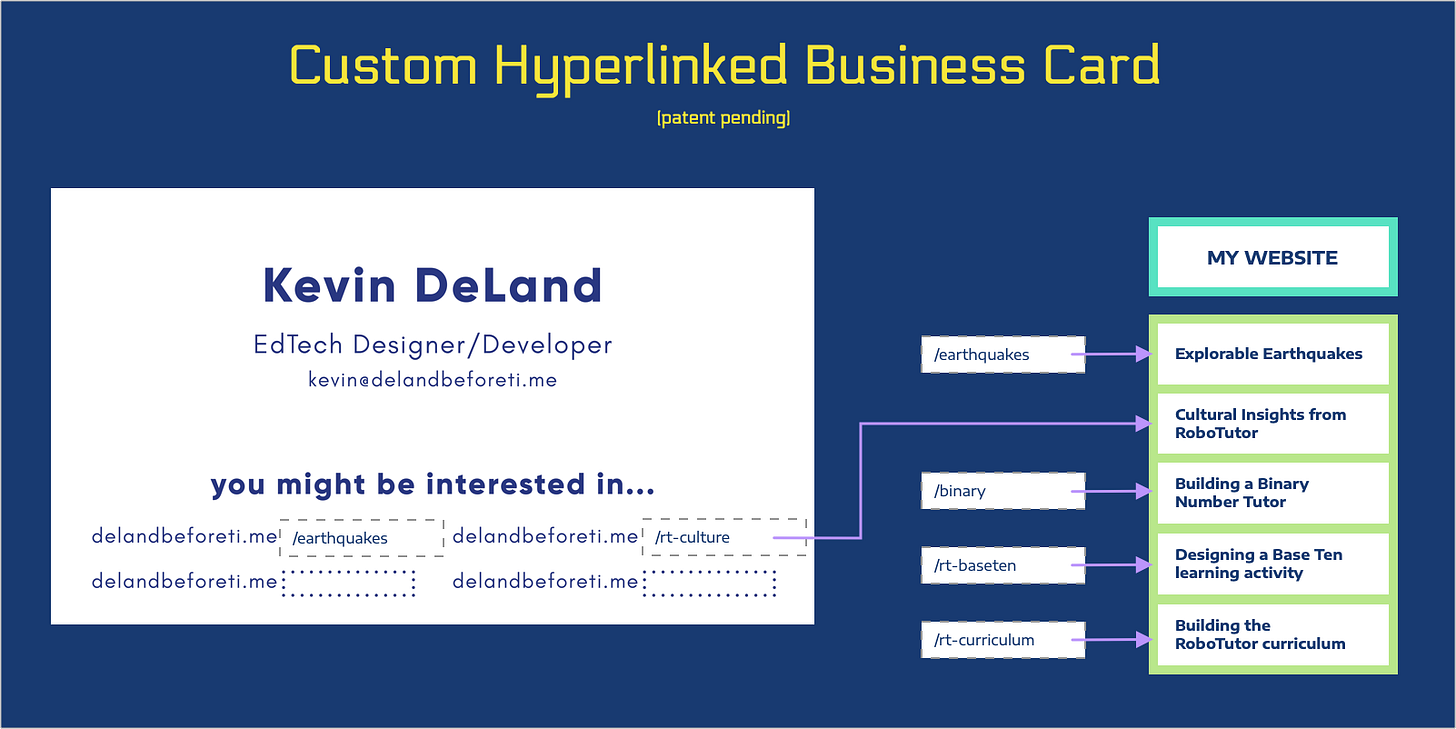 Custom Hyperlinked Business Card

(patent pending)

Kevin DeLand

EdTech Designer/Developer

kevin@delandbeforeti.me

you might be interested in...

delandbeforeti.me /earthquakes

delandbeforeti.me /rt-culture

delandbeforeti.me

delandbeforeti.me

MY WEBSITE

/earthquakes

Explorable Earthquakes

Cultural Insights from RoboTutor

/binary

Building a Binary Number Tutor

/rt-baseten

Designing a Base Ten learning activity

/rt-curriculum

Building the RoboTutor curriculum